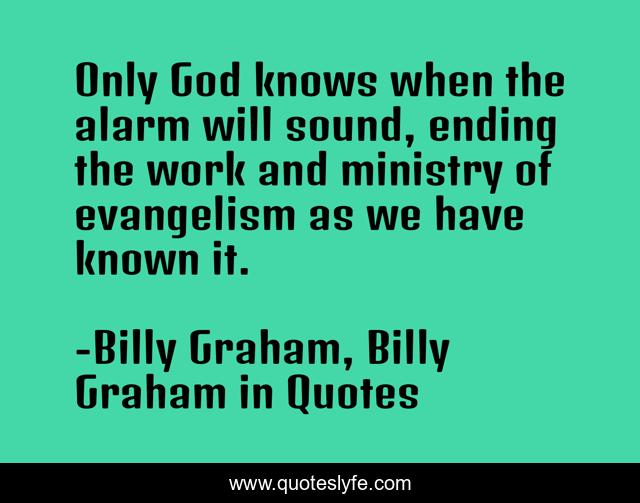 Only God knows when the alarm will sound, ending the work and ministry of evangelism as we have known it.

-Billy Graham, Billy Graham in Quotes

www.quoteslyfe.com